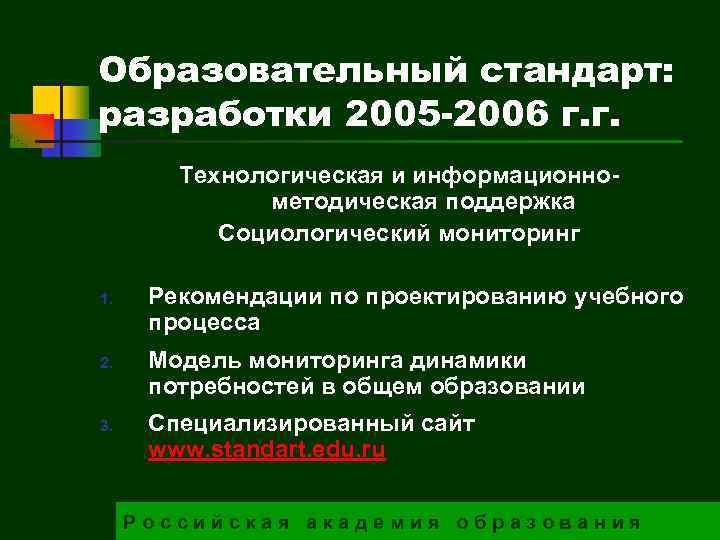 Образовательный стандарт: разработки 2005-2006 г.г.

Технологическая и информационно-методическая поддержка
Социологический мониторинг

1. Рекомендации по проектированию учебного процесса
2. Модель мониторинга динамики потребностей в общем образовании
3. Специализированный сайт www.standart.edu.ru

Российская академия образования